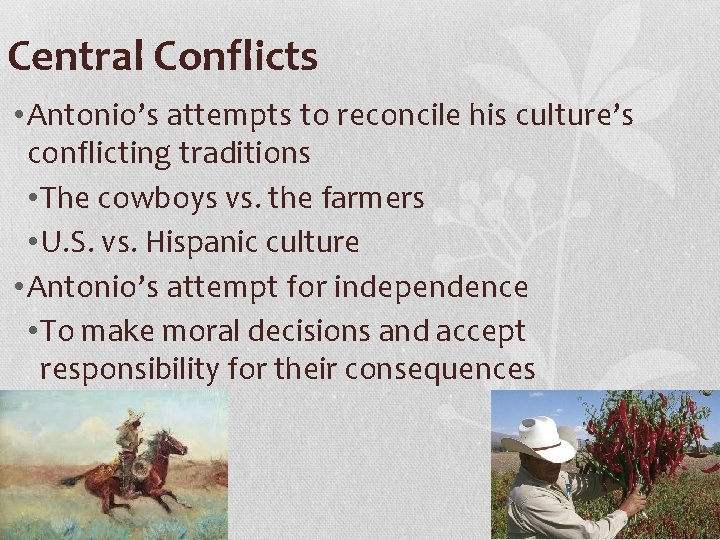 Central Conflicts

•Antonio's attempts to reconcile his culture's conflicting traditions

•The cowboys vs. the farmers

•U.S. vs. Hispanic culture

•Antonio's attempt for independence

•To make moral decisions and accept responsibility for their consequences